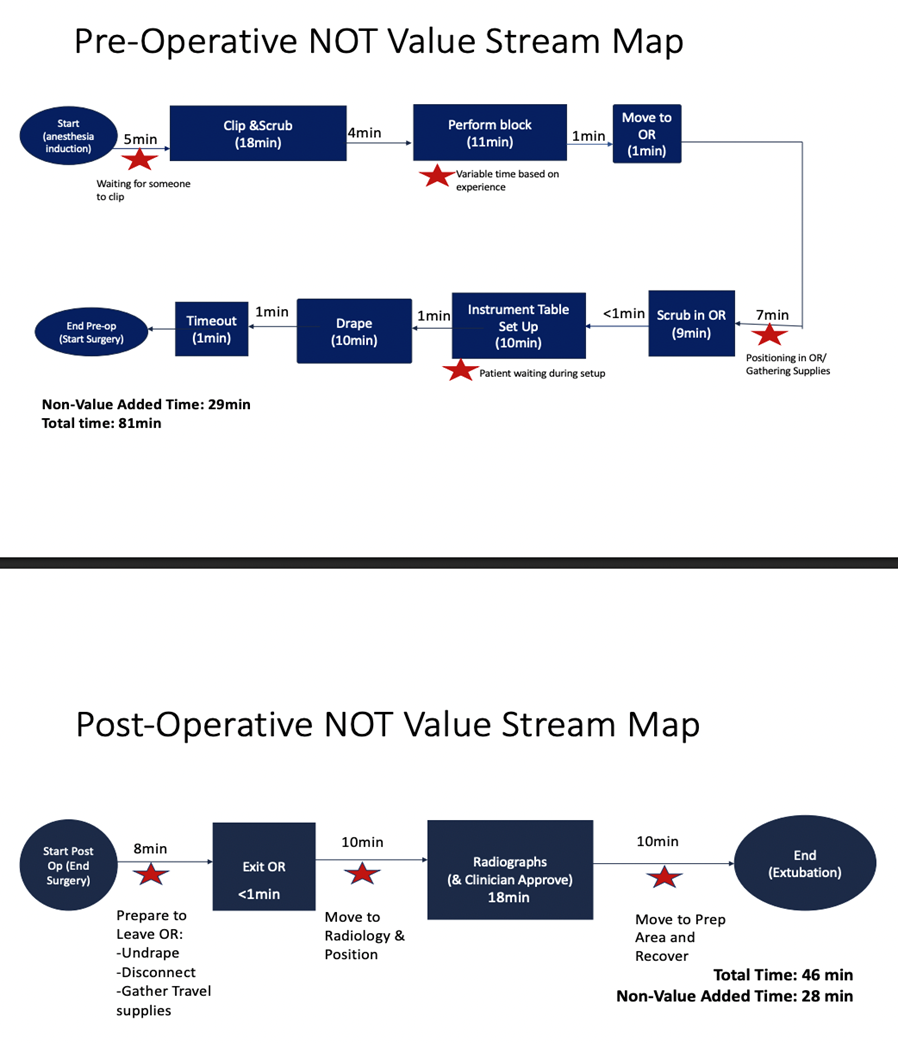 Pre-Operative NOT Value Stream Map

Start (anesthesia induction)

5min

Waiting for someone to clip

Clip &Scrub (18min)

4min

Perform block (11min)

Variable time based on experience

1min

Move to OR (1min)

7min

Positioning in OR/ Gathering Supplies

Scrub in OR (9min)

<1min

Instrument Table Set Up (10min)

Patient waiting during setup

1min

Drape (10min)

1min

Timeout (1min)

End Pre-op (Start Surgery)

Non-Value Added Time: 29min
Total time: 81min

Post-Operative NOT Value Stream Map

Start Post Op (End Surgery)

8min

Prepare to Leave OR:
-Undrape
-Disconnect
-Gather Travel supplies

Exit OR
<1min

10min

Move to Radiology & Position

Radiographs (& Clinician Approve) 18min

10min

Move to Prep Area and Recover

End (Extubation)

Total Time: 46 min
Non-Value Added Time: 28 min